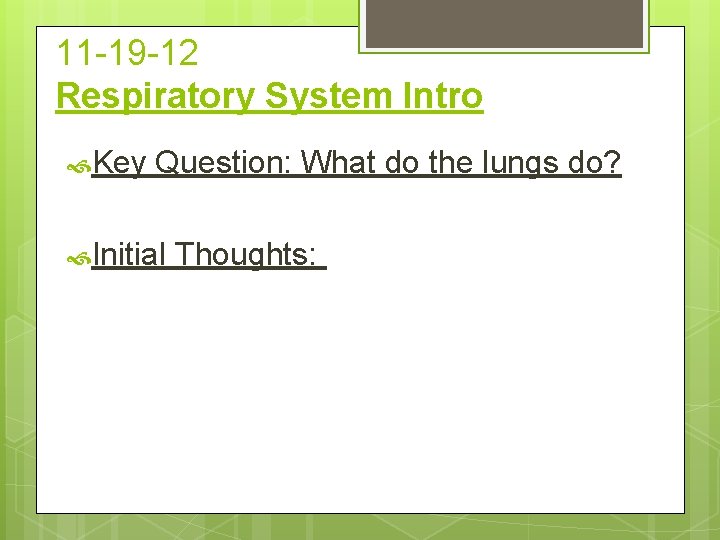 11-19-12
Respiratory System Intro

Key Question: What do the lungs do?

Initial Thoughts: